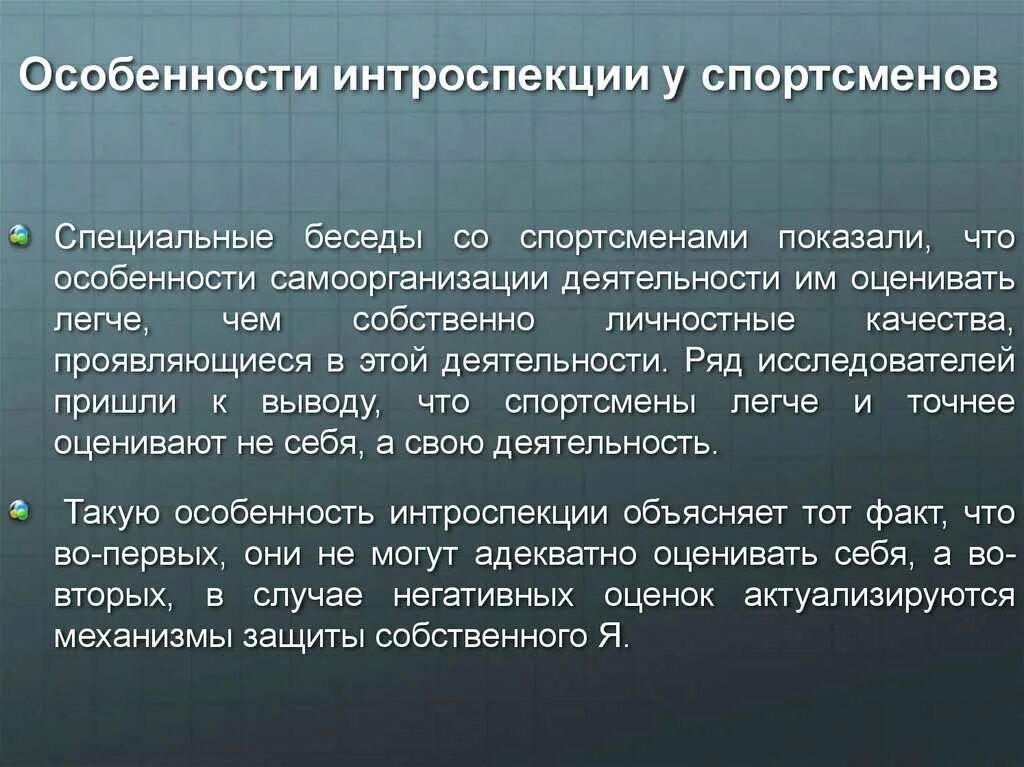 Особенности интроспекции у спортсменов

Специальные беседы со спортсменами показали, что особенности самоорганизации деятельности им оценивать легче, чем собственно личностные качества, проявляющиеся в этой деятельности. Ряд исследователей пришли к выводу, что спортсмены легче и точнее оценивают не себя, а свою деятельность.

Такую особенность интроспекции объясняет тот факт, что во-первых, они не могут адекватно оценивать себя, а во-вторых, в случае негативных оценок актуализируются механизмы защиты собственного Я.